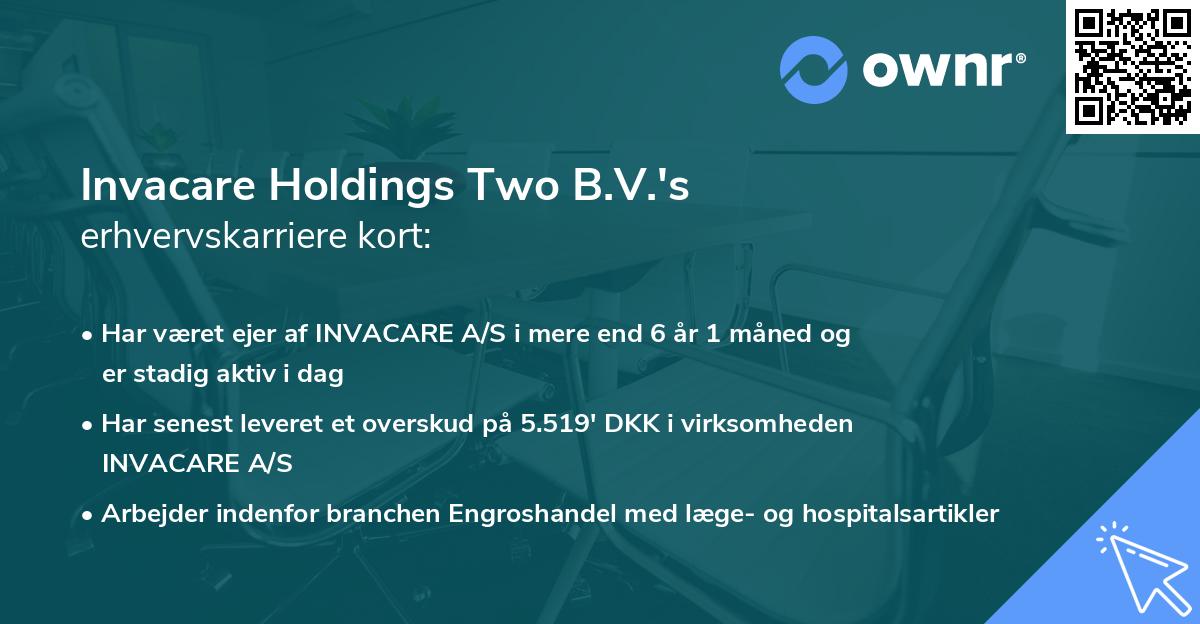 ownr®

Invacare Holdings Two B.V.'s
erhvervskarriere kort:

• Har været ejer af INVACARE A/S i mere end 6 år 1 måned og er stadig aktiv i dag

• Har senest leveret et overskud på 5.519' DKK i virksomheden INVACARE A/S

• Arbejder indenfor branchen Engroshandel med læge- og hospitalsartikler